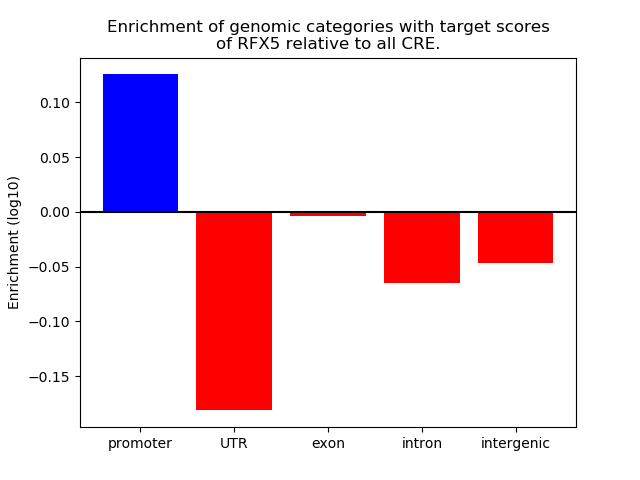 Enrichment of genomic categories with target scores of RFX5 relative to all CRE.

Enrichment (log10)

0.10
0.05
0.00
−0.05
−0.10
−0.15

promoter
UTR
exon
intron
intergenic